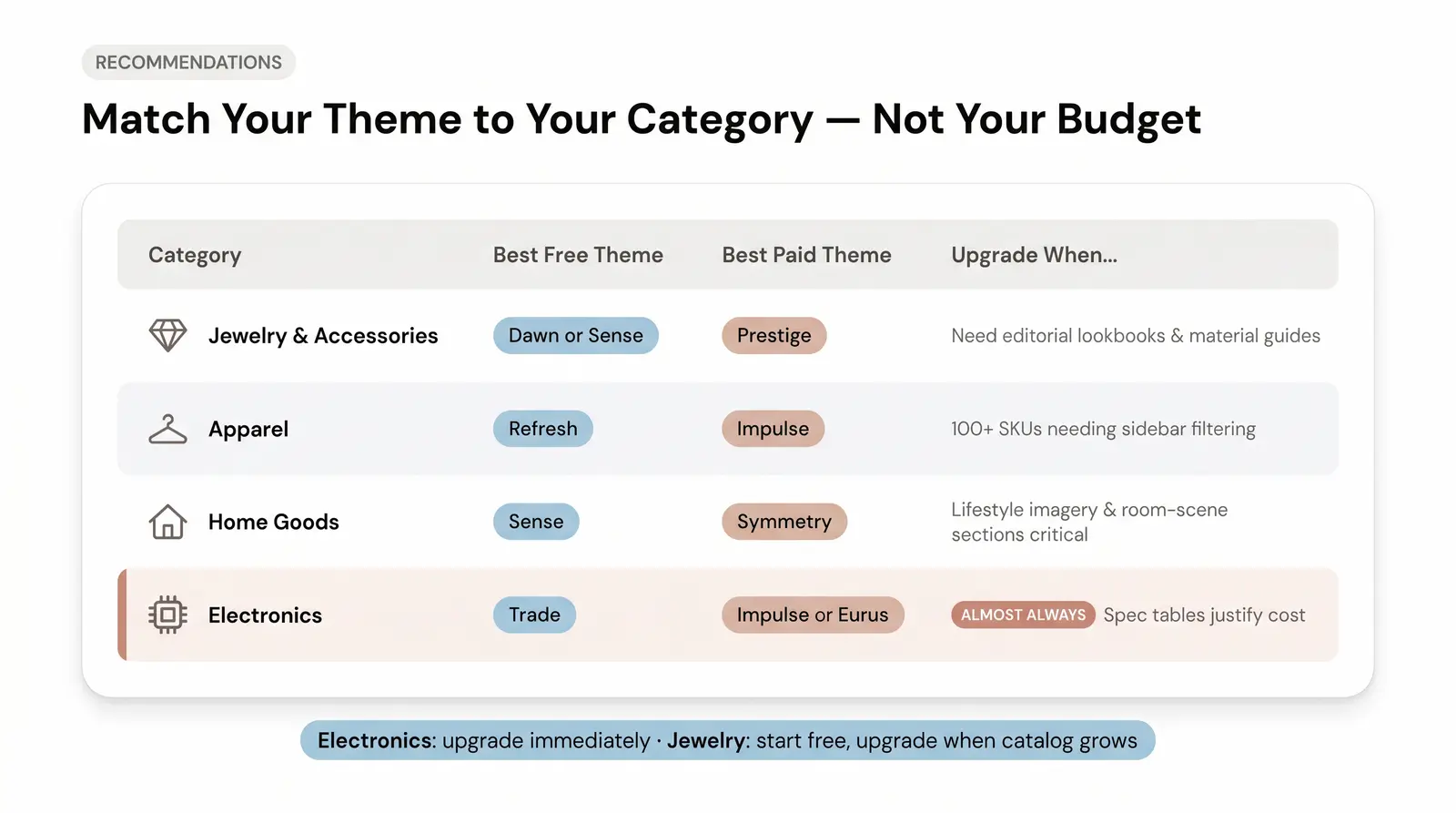 RECOMMENDATIONS

Match Your Theme to Your Category — Not Your Budget

| Category | Best Free Theme | Best Paid Theme | Upgrade When... |
|---|---|---|---|
| Jewelry & Accessories | Dawn or Sense | Prestige | Need editorial lookbooks & material guides |
| Apparel | Refresh | Impulse | 100+ SKUs needing sidebar filtering |
| Home Goods | Sense | Symmetry | Lifestyle imagery & room-scene sections critical |
| Electronics | Trade | Impulse or Eurus | ALMOST ALWAYS Spec tables justify cost |

Electronics: upgrade immediately · Jewelry: start free, upgrade when catalog grows